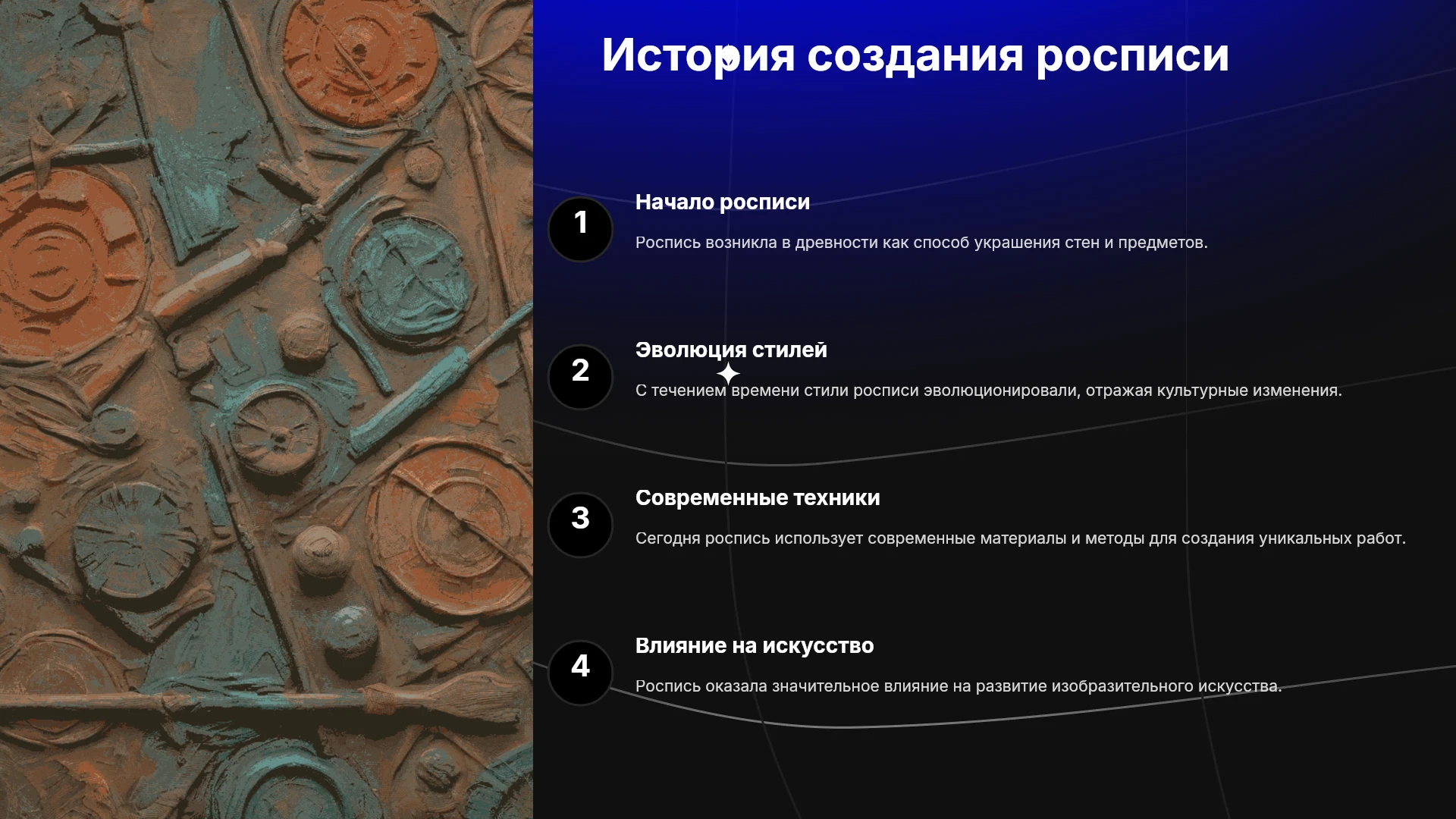 История создания росписи

1

Начало росписи

Роспись возникла в древности как способ украшения стен и предметов.

2

Эволюция стилей

С течением времени стили росписи эволюционировали, отражая культурные изменения.

3

Современные техники

Сегодня роспись использует современные материалы и методы для создания уникальных работ.

4

Влияние на искусство

Роспись оказала значительное влияние на развитие изобразительного искусства.